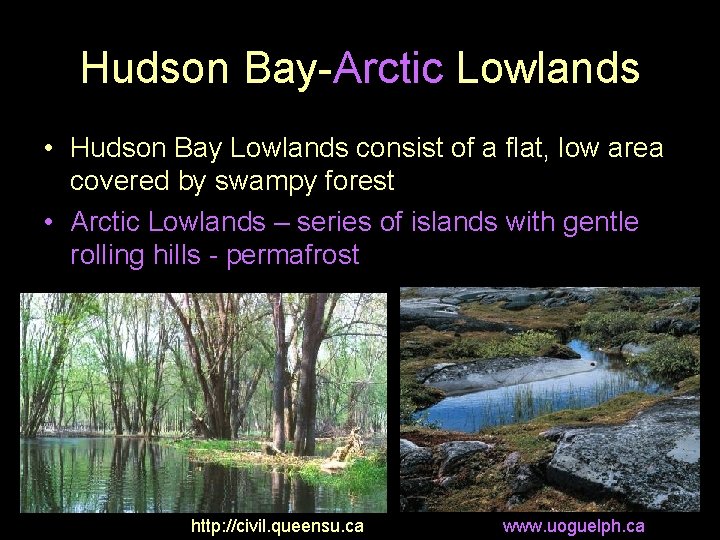 Hudson Bay-Arctic Lowlands

• Hudson Bay Lowlands consist of a flat, low area covered by swampy forest

• Arctic Lowlands – series of islands with gentle rolling hills - permafrost

http://civil.queensu.ca

www.uoguelph.ca